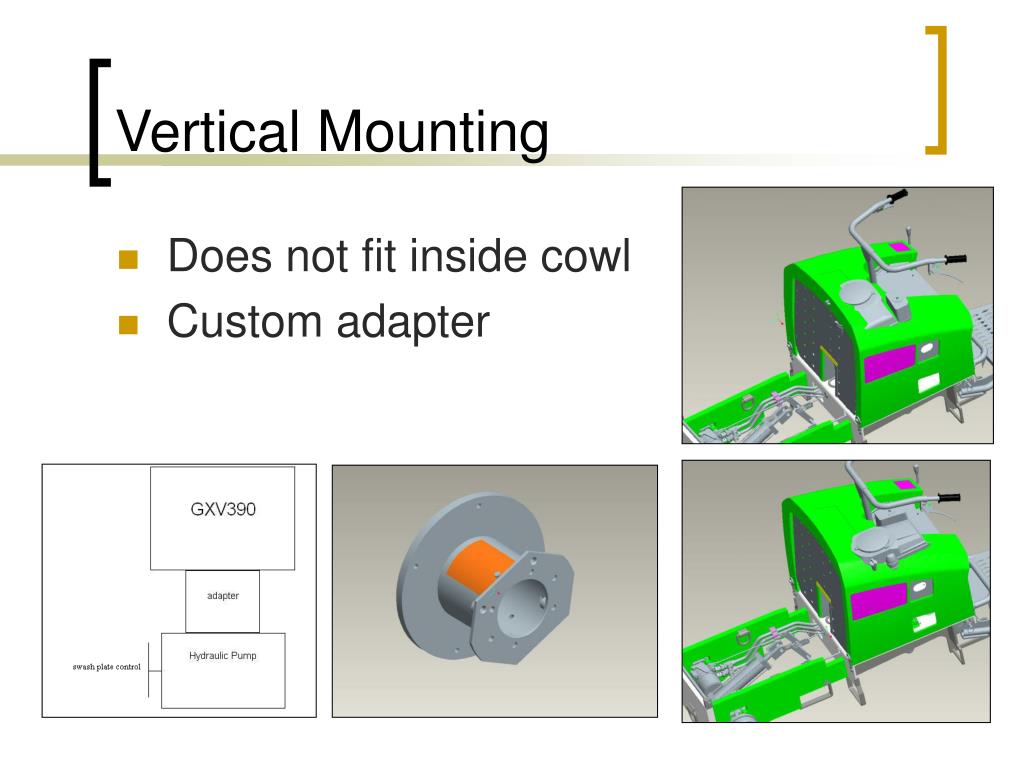 Vertical Mounting

Does not fit inside cowl
Custom adapter

GXV390

adapter

Hydraulic Pump

swash plate control